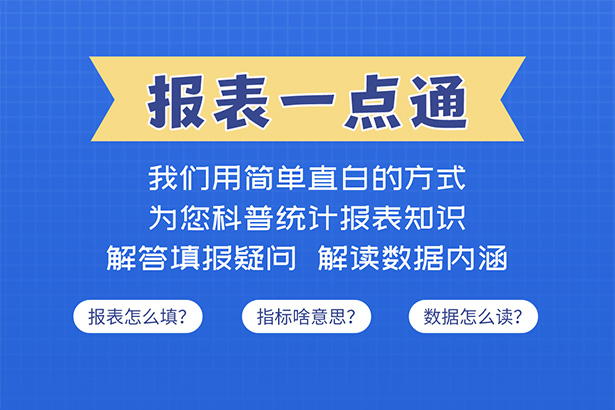 报表一点通

我们用简单直白的方式
为您科普统计报表知识
解答填报疑问 解读数据内涵

报表怎么填?

指标啥意思?

数据怎么读?